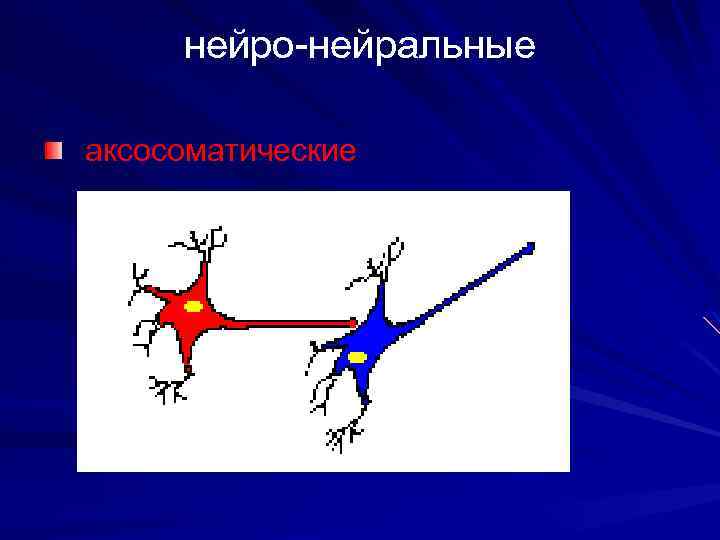 нейро-нейральные

аксосоматические